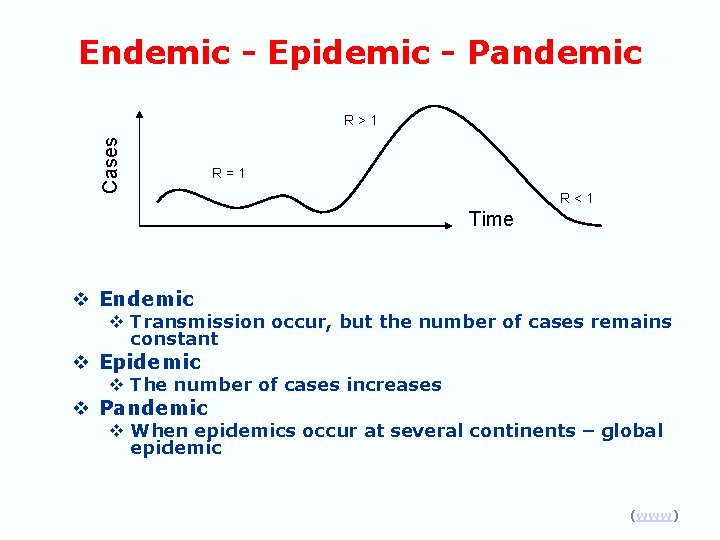 Endemic - Epidemic - Pandemic

Cases

R = 1

R > 1

R < 1

Time

❖ Endemic
❖ Transmission occur, but the number of cases remains constant
❖ Epidemic
❖ The number of cases increases
❖ Pandemic
❖ When epidemics occur at several continents – global epidemic

(www)